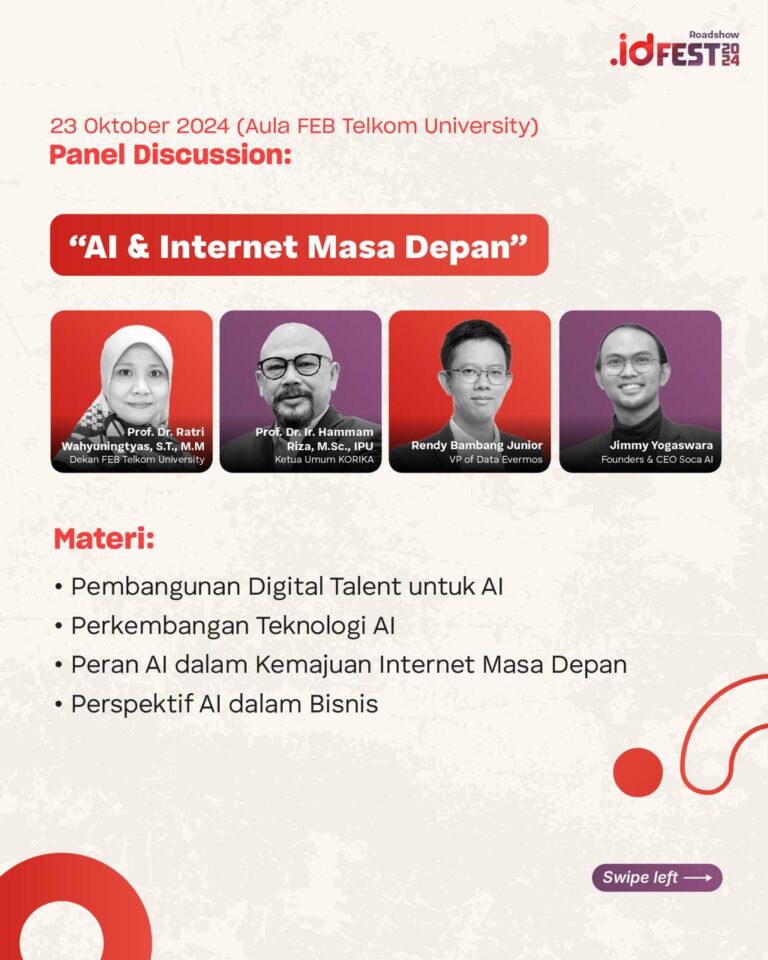 Roadshow
.idFEST 2024

23 Oktober 2024 (Aula FEB Telkom University)
Panel Discussion:

“AI & Internet Masa Depan”

Prof. Dr. Ratri Wahyuningtyas, S.T., M.M
Dekan FEB Telkom University

Prof. Dr. Ir. Hammam Riza, M.Sc., IPU
Ketua Umum KORIKA

Rendy Bambang Junior
VP of Data Evermos

Jimmy Yogaswara
Founders & CEO Soca AI

Materi:
• Pembangunan Digital Talent untuk AI
• Perkembangan Teknologi AI
• Peran AI dalam Kemajuan Internet Masa Depan
• Perspektif AI dalam Bisnis

Swipe left ⟶